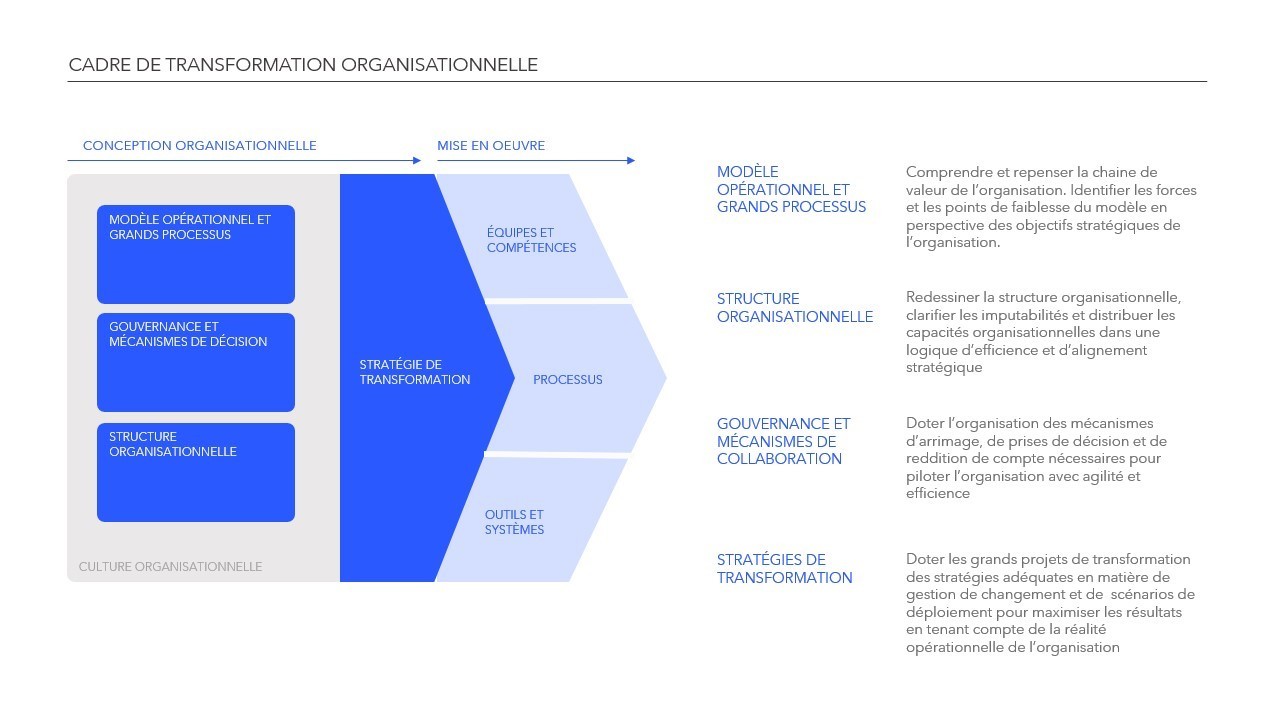 CADRE DE TRANSFORMATION ORGANISATIONNELLE

CONCEPTION ORGANISATIONNELLE

MISE EN OEUVRE

MODÈLE OPÉRATIONNEL ET GRANDS PROCESSUS

GOUVERNANCE ET MÉCANISMES DE DÉCISION

STRUCTURE ORGANISATIONNELLE

CULTURE ORGANISATIONNELLE

STRATÉGIE DE TRANSFORMATION

ÉQUIPES ET COMPÉTENCES

PROCESSUS

OUTILS ET SYSTÈMES

MODÈLE OPÉRATIONNEL ET GRANDS PROCESSUS

Comprendre et repenser la chaine de valeur de l'organisation. Identifier les forces et les points de faiblesse du modèle en perspective des objectifs stratégiques de l'organisation.

STRUCTURE ORGANISATIONNELLE

Redessiner la structure organisationnelle, clarifier les imputabilités et distribuer les capacités organisationnelles dans une logique d'efficience et d'alignement stratégique

GOUVERNANCE ET MÉCANISMES DE COLLABORATION

Doter l'organisation des mécanismes d'arrimage, de prises de décision et de reddition de compte nécessaires pour piloter l'organisation avec agilité et efficience

STRATÉGIES DE TRANSFORMATION

Doter les grands projets de transformation des stratégies adéquates en matière de gestion de changement et de scénarios de déploiement pour maximiser les résultats en tenant compte de la réalité opérationnelle de l'organisation